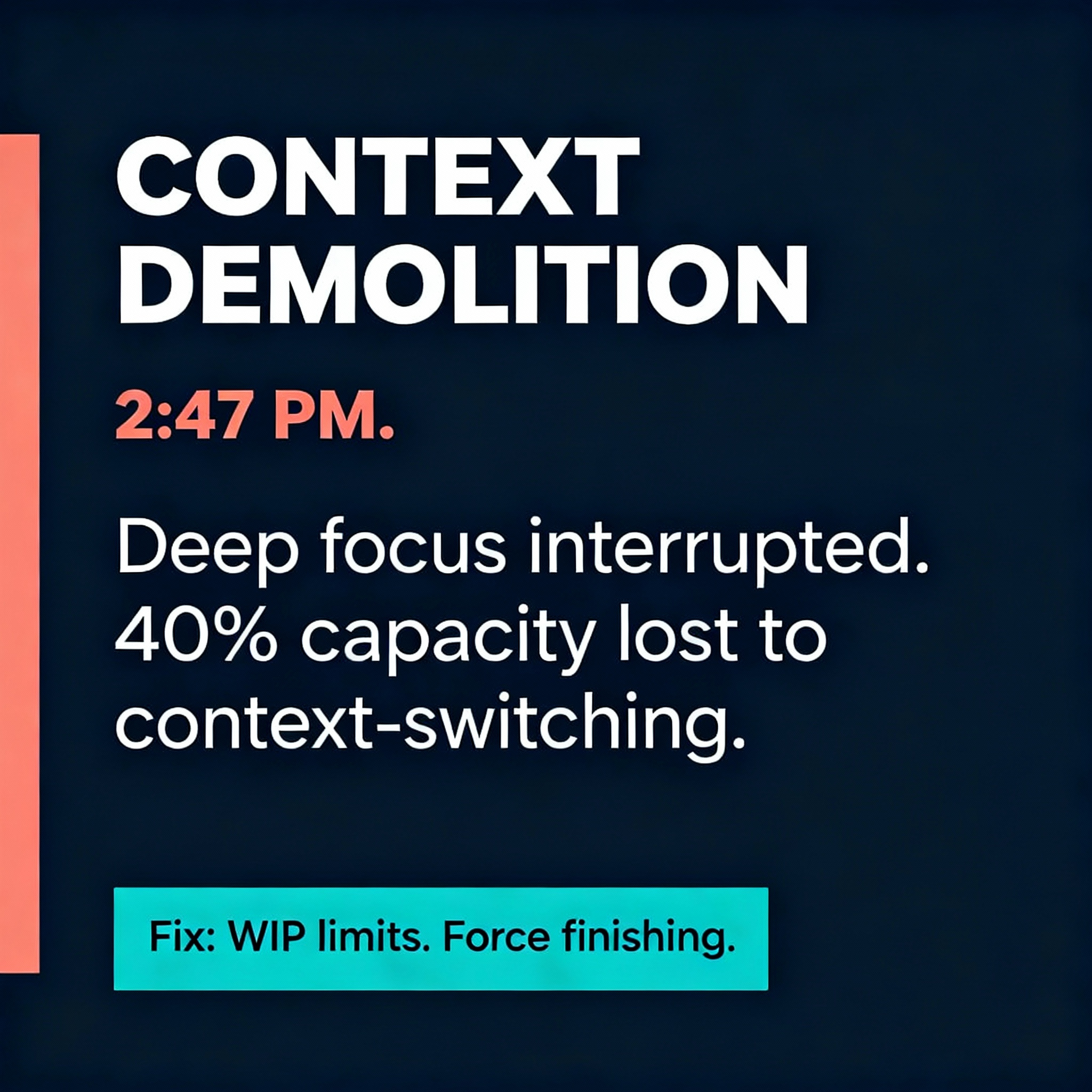 CONTEXT DEMOLITION

2:47 PM.

Deep focus interrupted. 40% capacity lost to context-switching.

Fix: WIP limits. Force finishing.